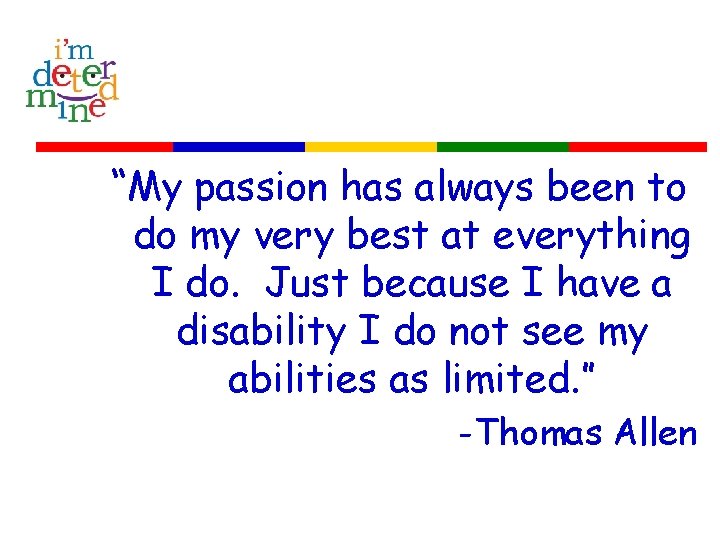 i'm determined

"My passion has always been to do my very best at everything I do. Just because I have a disability I do not see my abilities as limited."

-Thomas Allen